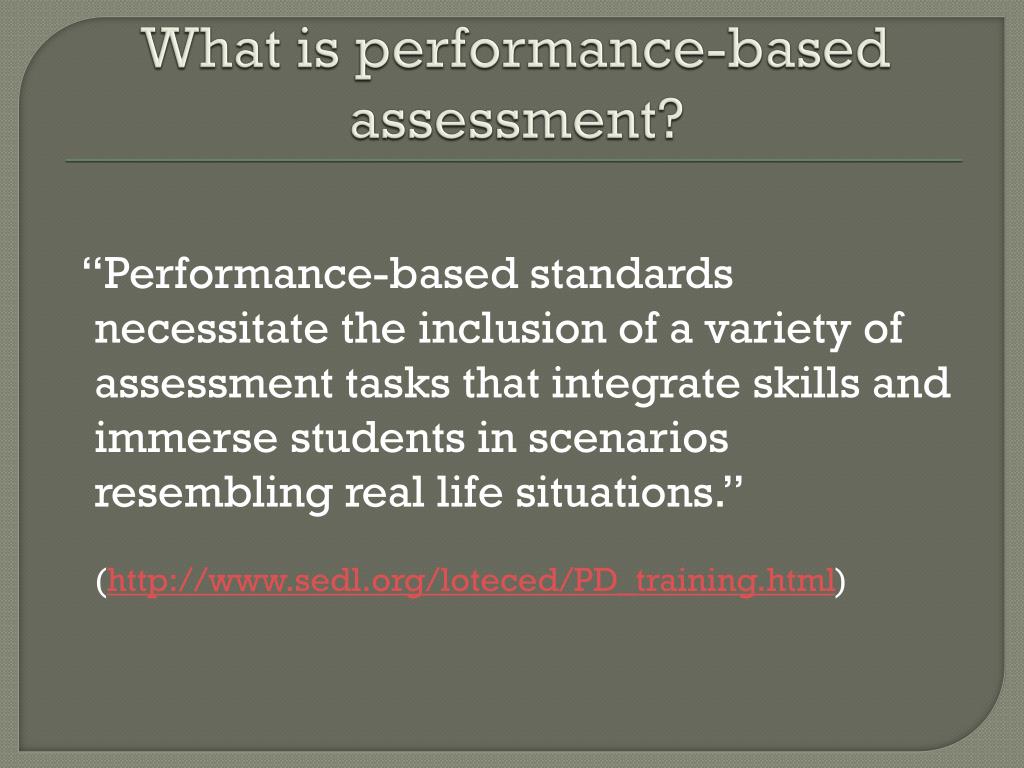 What is performance-based assessment?

“Performance-based standards necessitate the inclusion of a variety of assessment tasks that integrate skills and immerse students in scenarios resembling real life situations.”

(http://www.sedl.org/loteced/PD_training.html)